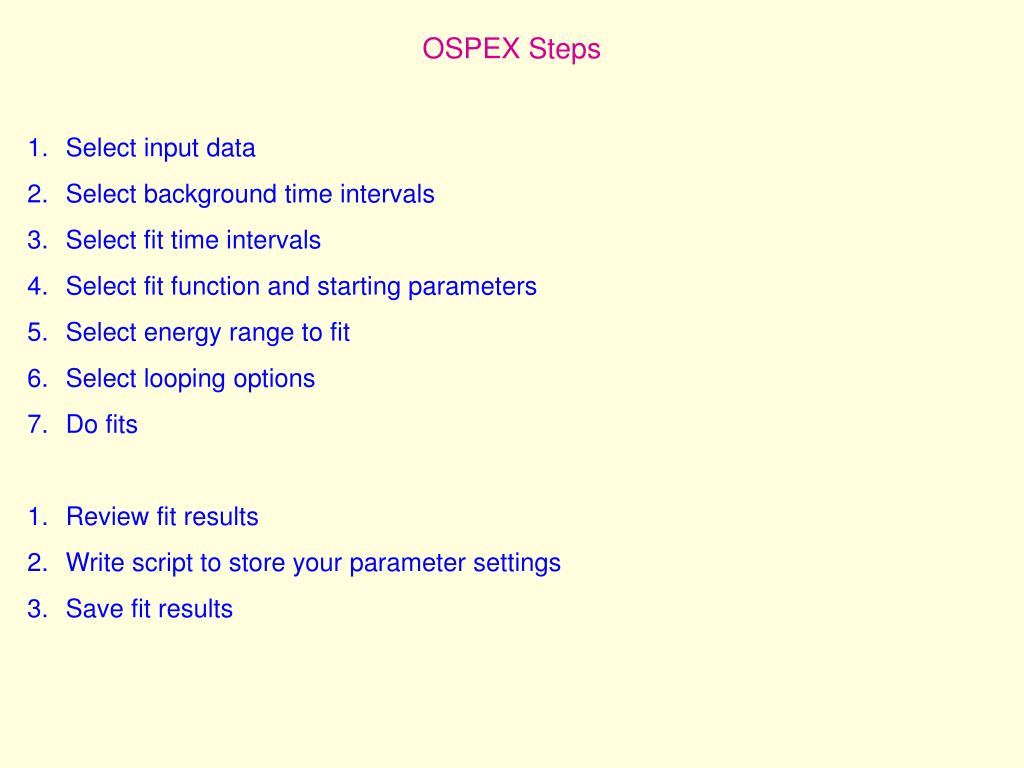 OSPEX Steps

1. Select input data
2. Select background time intervals
3. Select fit time intervals
4. Select fit function and starting parameters
5. Select energy range to fit
6. Select looping options
7. Do fits

1. Review fit results
2. Write script to store your parameter settings
3. Save fit results